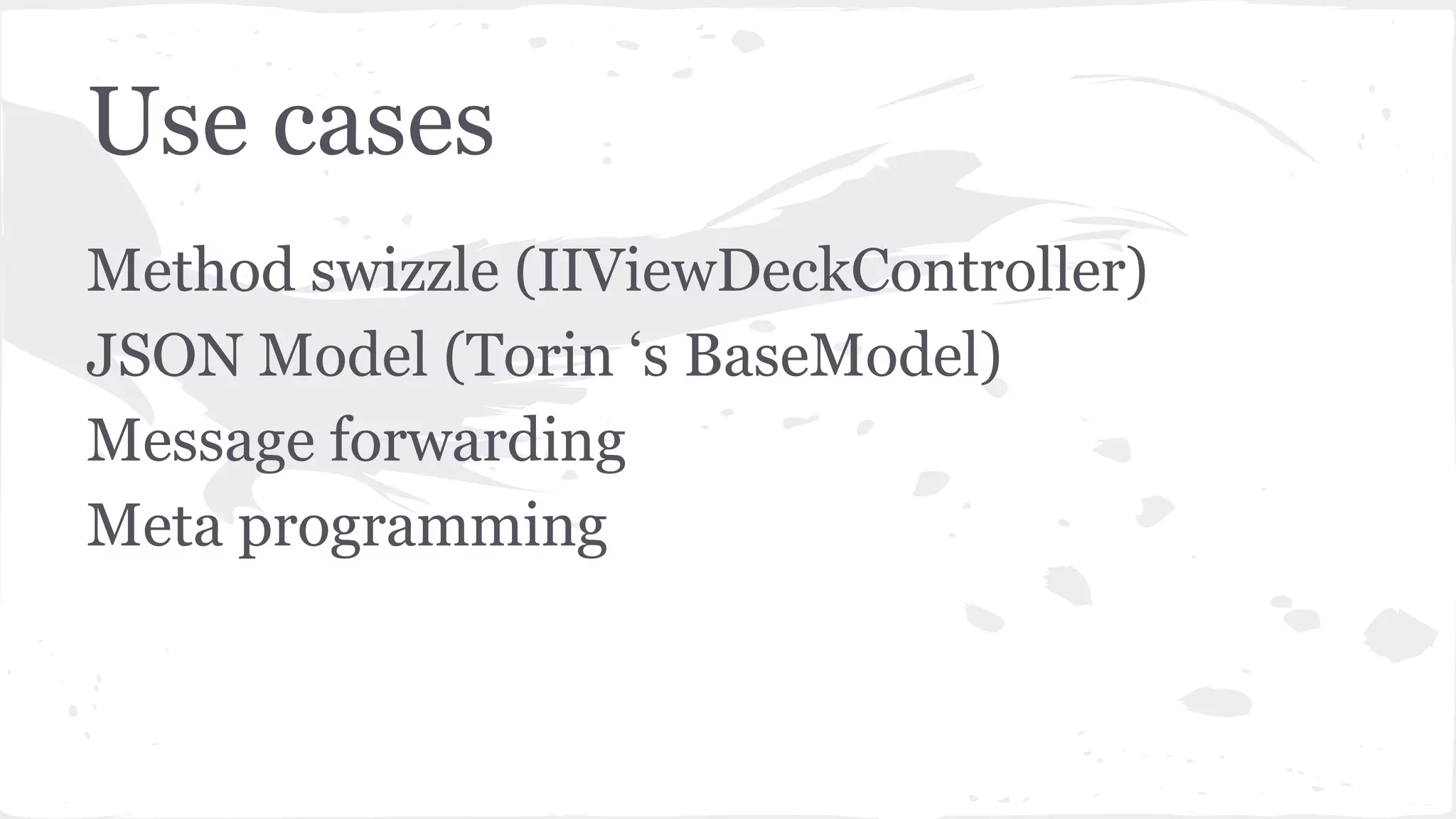 Use cases

Method swizzle (IIViewDeckController)
JSON Model (Torin ‘s BaseModel)
Message forwarding
Meta programming